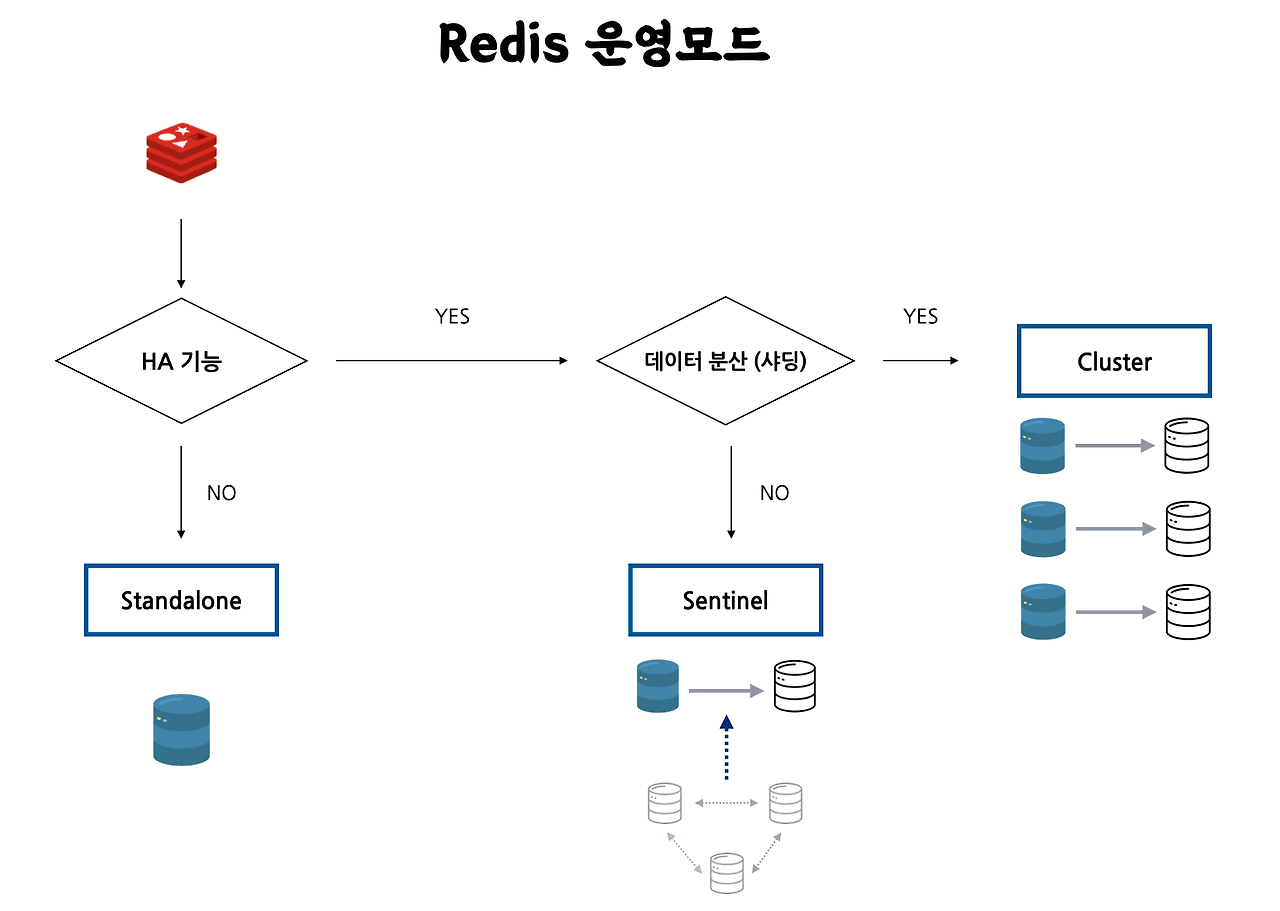 Redis 운영모드

HA 기능

YES

데이터 분산 (샤딩)

YES

Cluster

NO

NO

Standalone

Sentinel